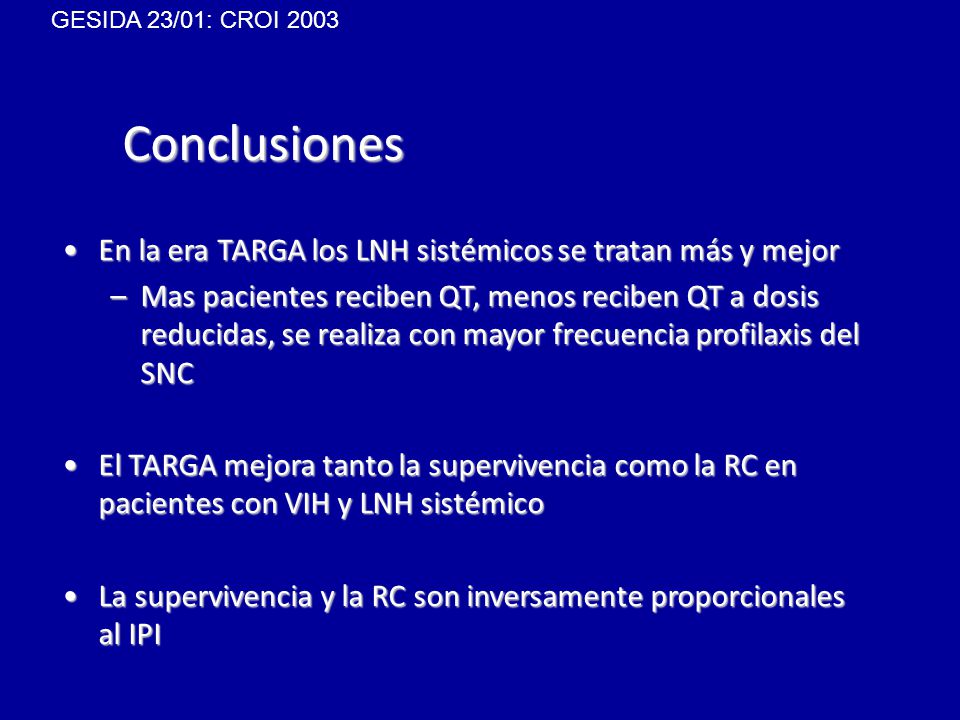 GESIDA 23/01: CROI 2003

Conclusiones

• En la era TARGA los LNH sistémicos se tratan más y mejor
– Mas pacientes reciben QT, menos reciben QT a dosis reducidas, se realiza con mayor frecuencia profilaxis del SNC

• El TARGA mejora tanto la supervivencia como la RC en pacientes con VIH y LNH sistémico

• La supervivencia y la RC son inversamente proporcionales al IPI